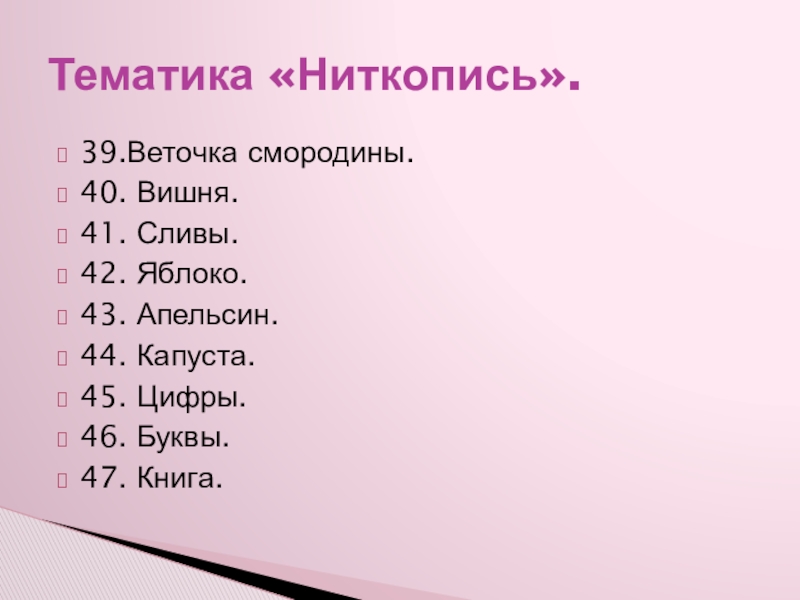 Тематика «Ниткопись».

39.Веточка смородины.
40. Вишня.
41. Сливы.
42. Яблоко.
43. Апельсин.
44. Капуста.
45. Цифры.
46. Буквы.
47. Книга.